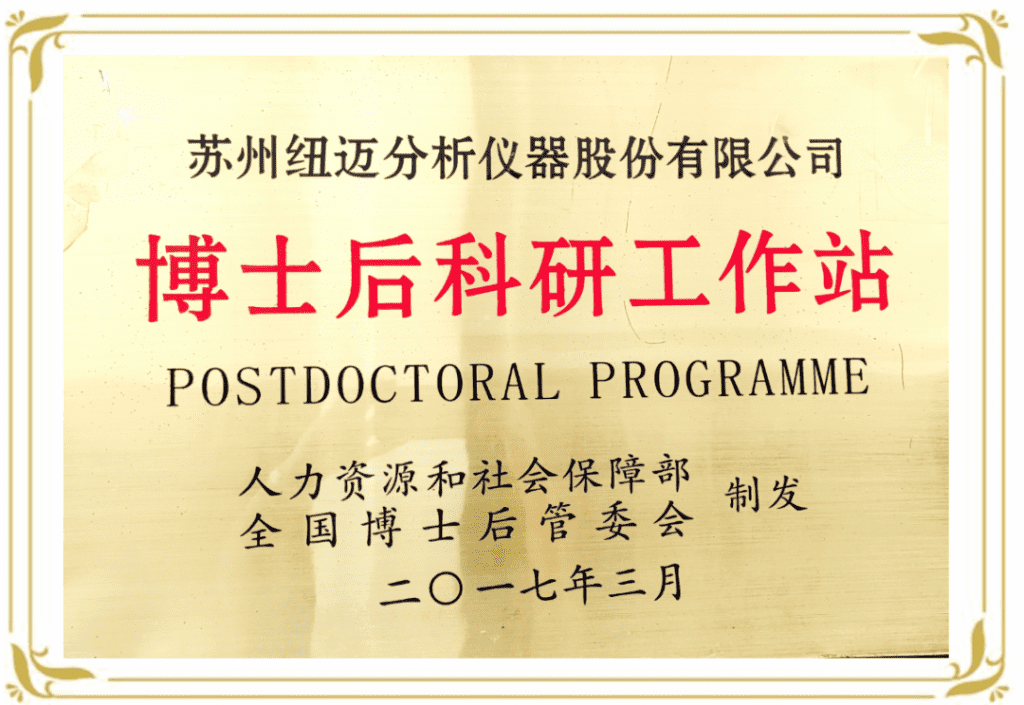 苏州纽迈分析仪器股份有限公司

博士后科研工作站

POSTDOCTORAL PROGRAMME

人力资源和社会保障部
全国博士后管委会 制发

二〇一七年三月